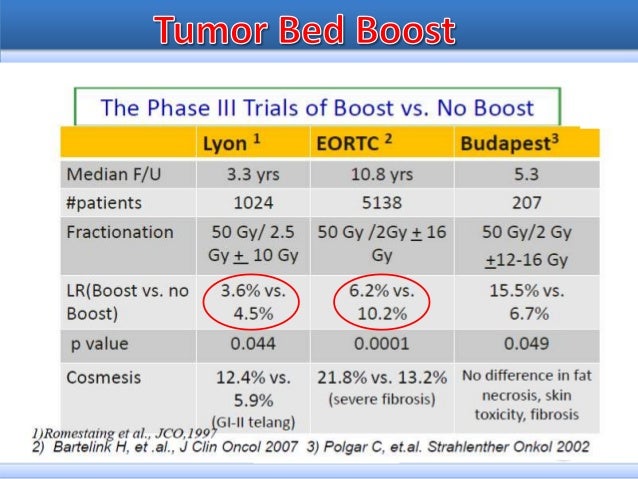 Tumor Bed Boost

The Phase III Trials of Boost vs. No Boost

| | Lyon $^1$ | EORTC $^2$ | Budapest$^3$ |
|---|---|---|---|
| Median F/U | 3.3 yrs | 10.8 yrs | 5.3 |
| #patients | 1024 | 5138 | 207 |
| Fractionation | 50 Gy/ 2.5 Gy $\pm$ 10 Gy | 50 Gy /2Gy $\pm$ 16 Gy | 50 Gy/2 Gy $\pm$12-16 Gy |
| LR(Boost vs. no Boost) | 3.6% vs. 4.5% | 6.2% vs. 10.2% | 15.5% vs. 6.7% |
| p value | 0.044 | 0.0001 | 0.049 |
| Cosmesis | 12.4% vs. 5.9% (GI-II telang) | 21.8% vs. 13.2% (severe fibrosis) | No difference in fat necrosis, skin toxicity, fibrosis |

1)Romestaing et al., JCO,1997
2) Bartelink H, et .al., J Clin Oncol 2007 3) Polgar C, et.al. Strahlenther Onkol 2002